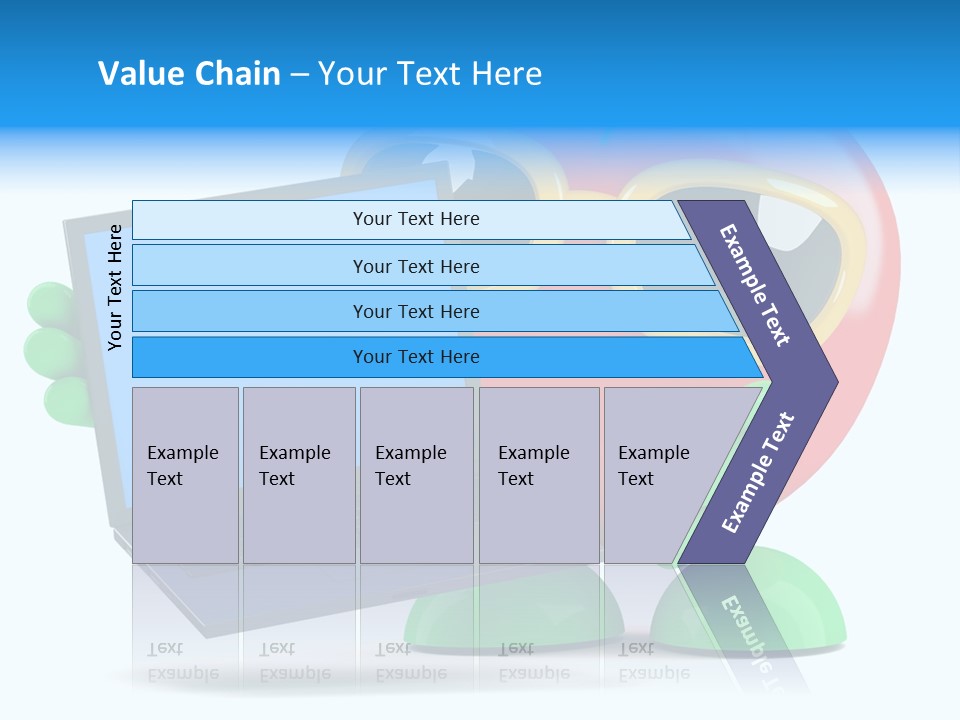 Value Chain – Your Text Here

Your Text Here

Your Text Here

Your Text Here

Your Text Here

Your Text Here

Example Text

Example Text

Example Text

Example Text

Example Text

Example Text

Example Text